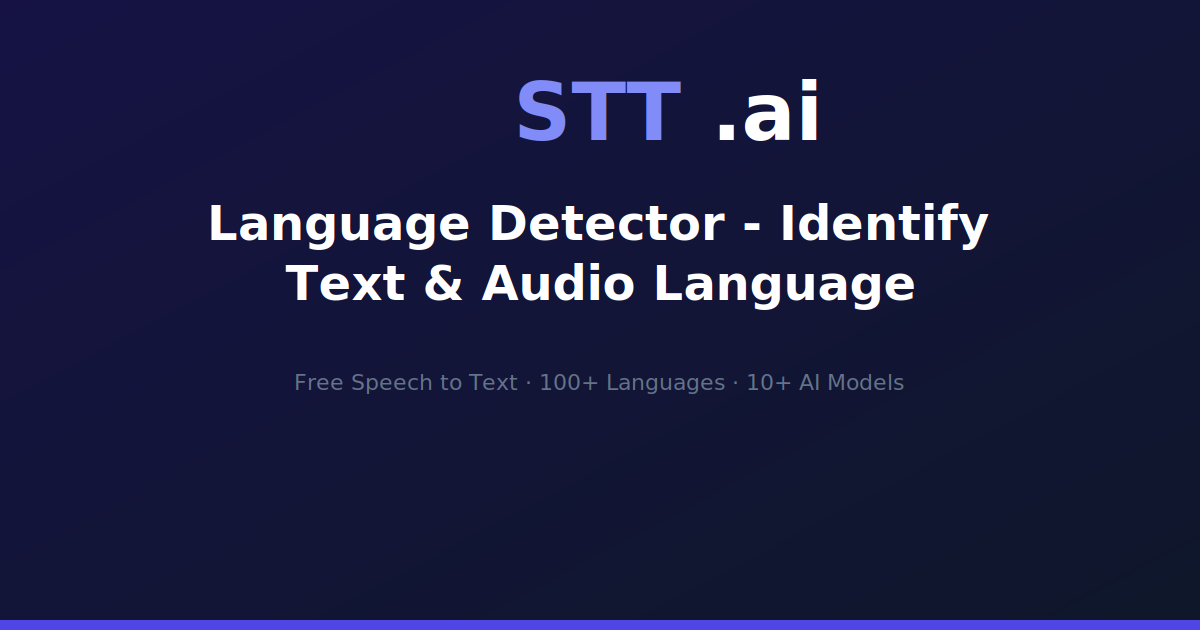 STT .ai

Language Detector - Identify Text & Audio Language

Free Speech to Text · 100+ Languages · 10+ AI Models